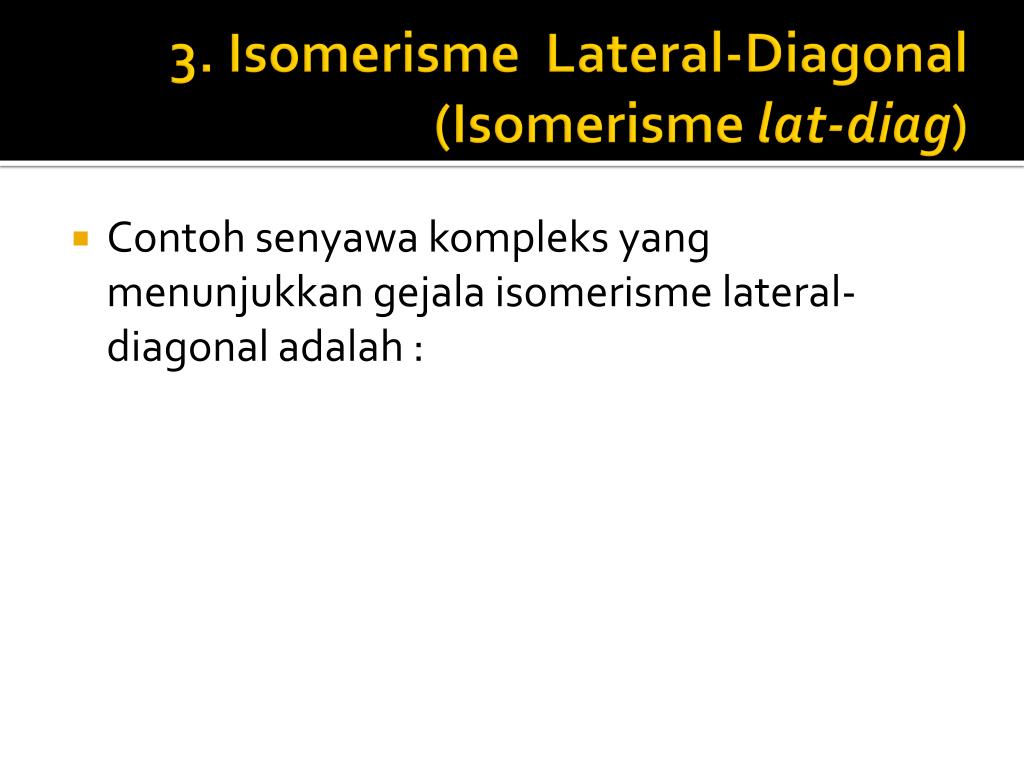 3. Isomerisme Lateral-Diagonal (Isomerisme lat-diag)

Contoh senyawa kompleks yang menunjukkan gejala isomerisme lateral-diagonal adalah :